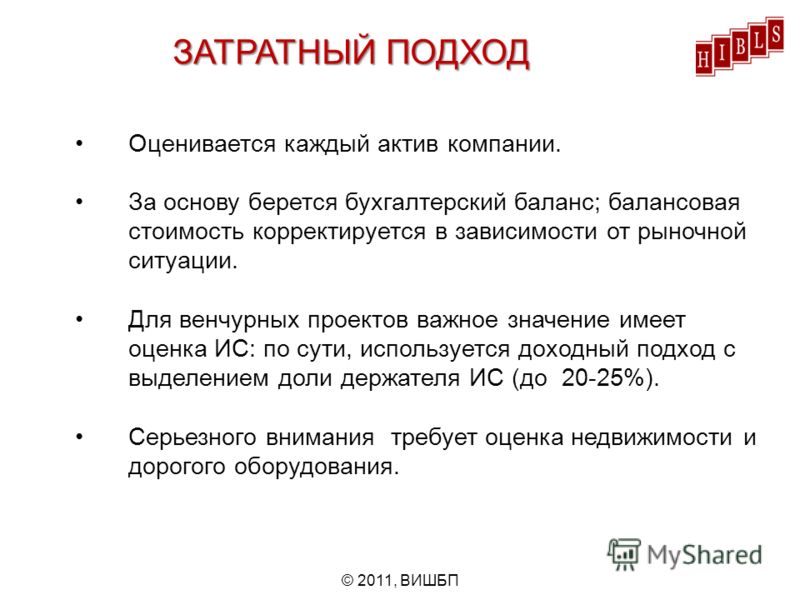 ЗАТРАТНЫЙ ПОДХОД

HIBLS

• Оценивается каждый актив компании.

• За основу берется бухгалтерский баланс; балансовая стоимость корректируется в зависимости от рыночной ситуации.

• Для венчурных проектов важное значение имеет оценка ИС: по сути, используется доходный подход с выделением доли держателя ИС (до 20-25%).

• Серьезного внимания требует оценка недвижимости и дорогого оборудования.

MyShared

© 2011, ВИШБП